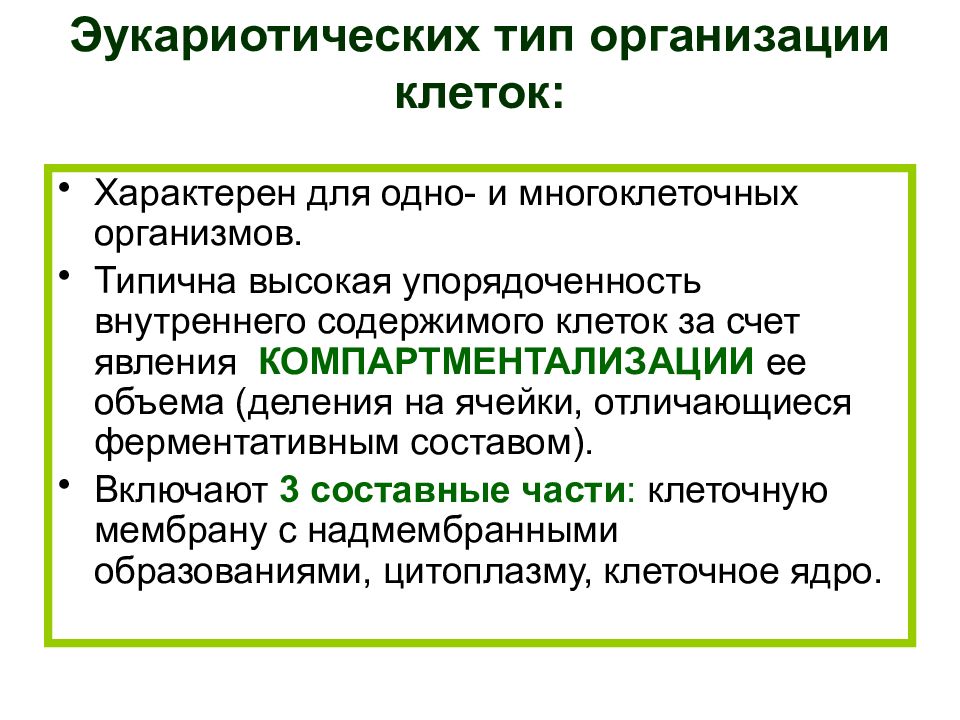 Эукариотических тип организации клеток:

• Характерен для одно- и многоклеточных организмов.

• Типична высокая упорядоченность внутреннего содержимого клеток за счет явления КОМПАРТМЕНТАЛИЗАЦИИ ее объема (деления на ячейки, отличающиеся ферментативным составом).

• Включают 3 составные части: клеточную мембрану с надмембранными образованиями, цитоплазму, клеточное ядро.